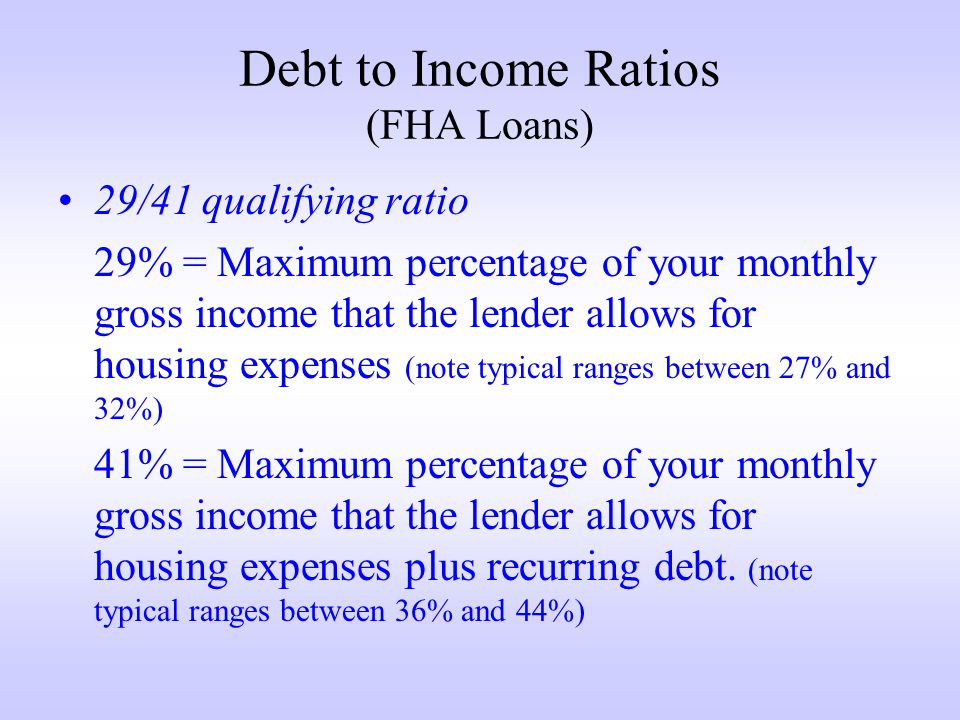 Debt to Income Ratios
(FHA Loans)

• 29/41 qualifying ratio

29% = Maximum percentage of your monthly gross income that the lender allows for housing expenses (note typical ranges between 27% and 32%)

41% = Maximum percentage of your monthly gross income that the lender allows for housing expenses plus recurring debt. (note typical ranges between 36% and 44%)